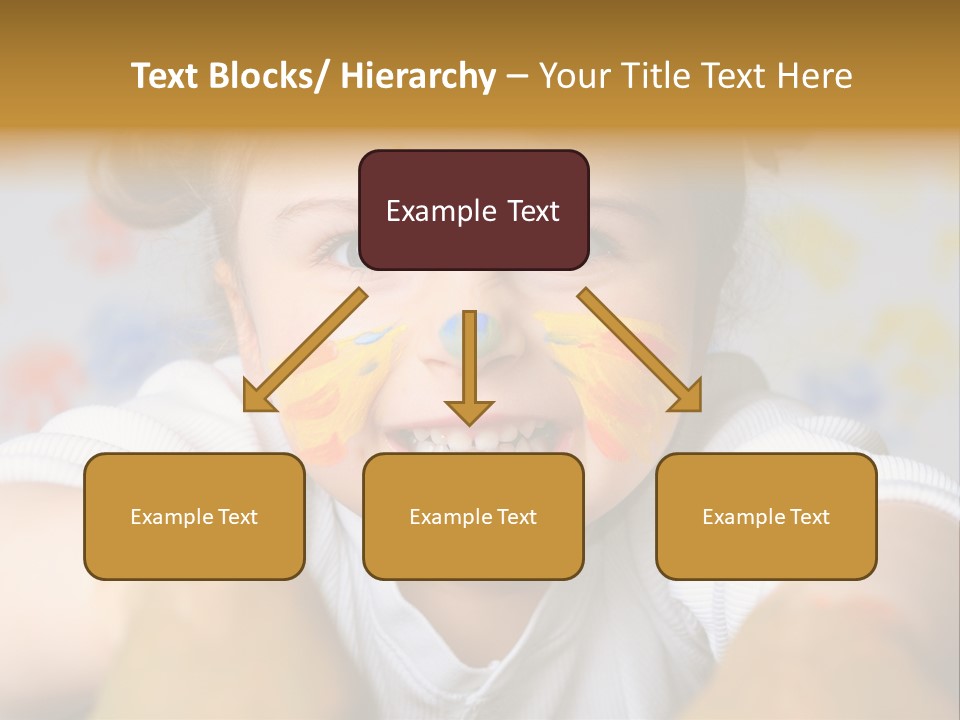 Text Blocks/ Hierarchy – Your Title Text Here

Example Text

Example Text

Example Text

Example Text